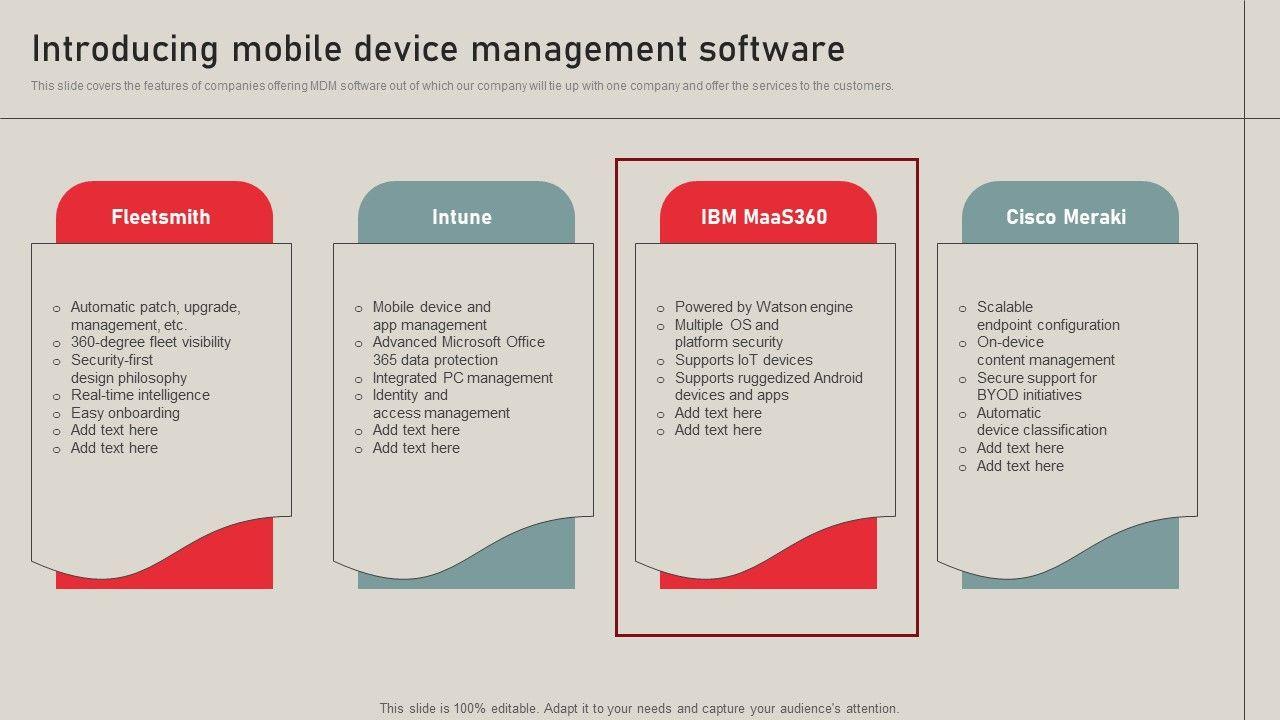 Introducing mobile device management software

This slide covers the features of companies offering MDM software out of which our company will tie up with one company and offer the services to the customers.

Fleetsmith

- Automatic patch, upgrade, management, etc.
- 360-degree fleet visibility
- Security-first design philosophy
- Real-time intelligence
- Easy onboarding
- Add text here
- Add text here

Intune

- Mobile device and app management
- Advanced Microsoft Office 365 data protection
- Integrated PC management
- Identity and access management
- Add text here
- Add text here

IBM MaaS360

- Powered by Watson engine
- Multiple OS and platform security
- Supports IoT devices
- Supports ruggedized Android devices and apps
- Add text here
- Add text here

Cisco Meraki

- Scalable endpoint configuration
- On-device content management
- Secure support for BYOD initiatives
- Automatic device classification
- Add text here
- Add text here

This slide is 100% editable. Adapt it to your needs and capture your audience's attention.